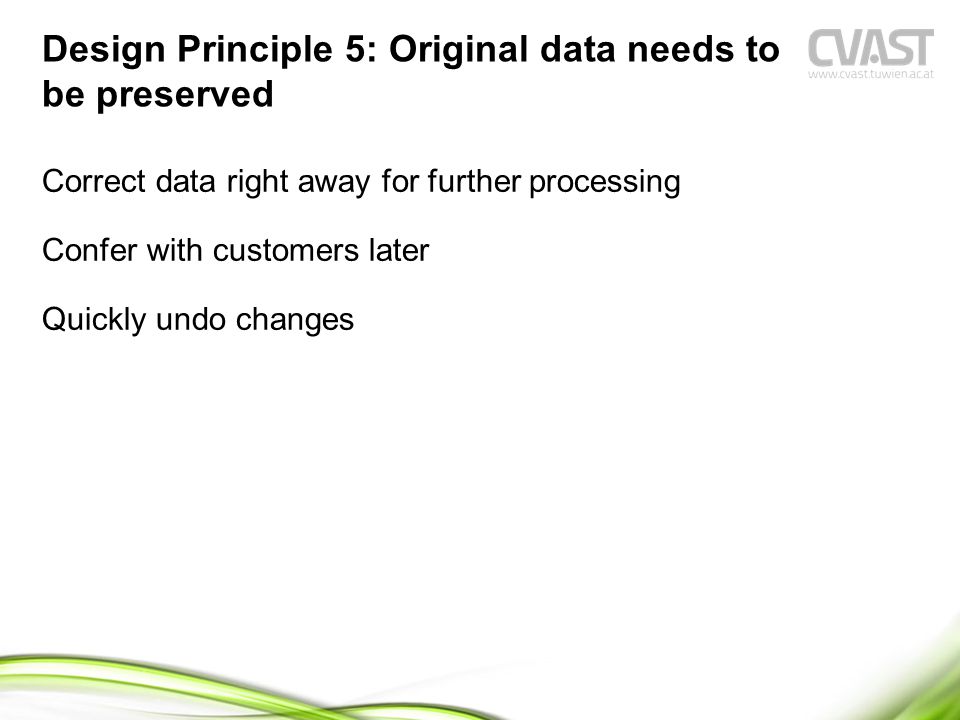 Design Principle 5: Original data needs to be preserved

CVAST
www.cvast.tuwien.ac.at

Correct data right away for further processing

Confer with customers later

Quickly undo changes